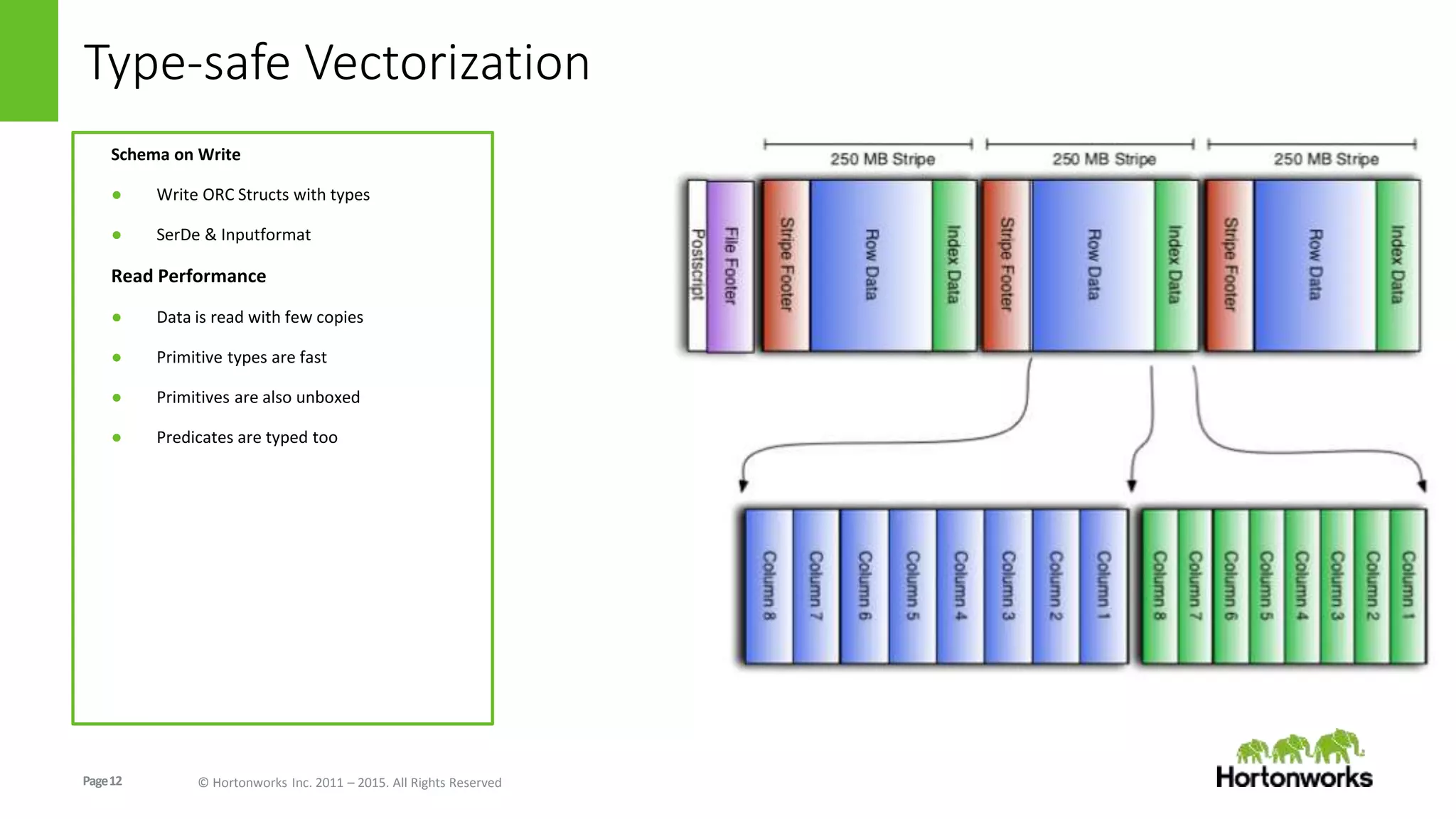 Type-safe Vectorization

Schema on Write

- Write ORC Structs with types
- SerDe & Inputformat

Read Performance

- Data is read with few copies
- Primitive types are fast
- Primitives are also unboxed
- Predicates are typed too

250 MB Stripe
250 MB Stripe
250 MB Stripe

Postscript
File Footer
Stripe Footer
Row Data
Index Data
Stripe Footer
Row Data
Index Data
Stripe Footer
Row Data
Index Data

Column 8
Column 7
Column 6
Column 5
Column 4
Column 3
Column 2
Column 1
Column 8
Column 7
Column 6
Column 5
Column 4
Column 3
Column 2
Column 1

Page 12
© Hortonworks Inc. 2011 – 2015. All Rights Reserved
Hortonworks